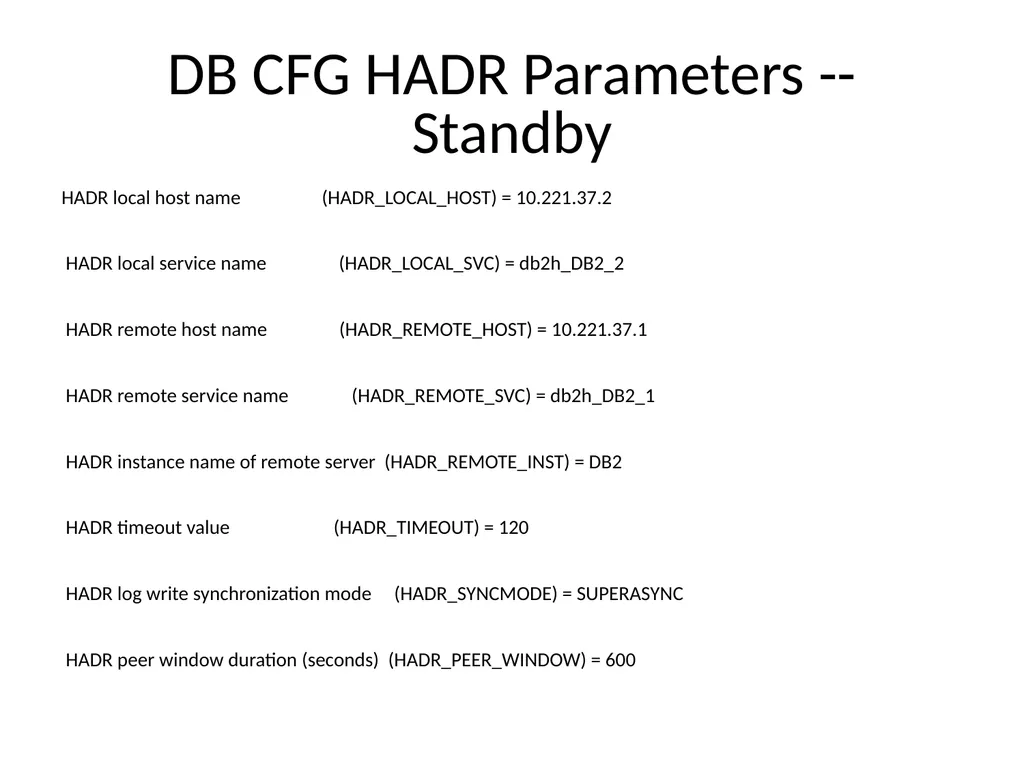 DB CFG HADR Parameters -- Standby

HADR local host name (HADR_LOCAL_HOST) = 10.221.37.2

HADR local service name (HADR_LOCAL_SVC) = db2h_DB2_2

HADR remote host name (HADR_REMOTE_HOST) = 10.221.37.1

HADR remote service name (HADR_REMOTE_SVC) = db2h_DB2_1

HADR instance name of remote server (HADR_REMOTE_INST) = DB2

HADR timeout value (HADR_TIMEOUT) = 120

HADR log write synchronization mode (HADR_SYNCMODE) = SUPERASYNC

HADR peer window duration (seconds) (HADR_PEER_WINDOW) = 600